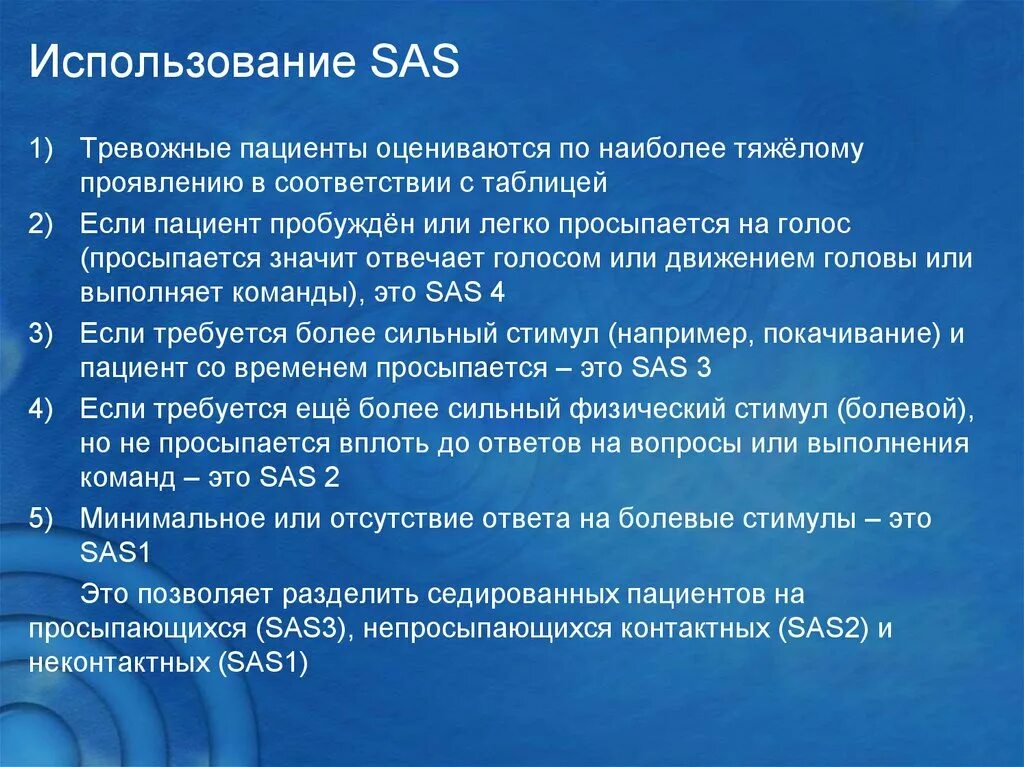 Использование SAS

1) Тревожные пациенты оцениваются по наиболее тяжёлому проявлению в соответствии с таблицей

2) Если пациент пробуждён или легко просыпается на голос (просыпается значит отвечает голосом или движением головы или выполняет команды), это SAS 4

3) Если требуется более сильный стимул (например, покачивание) и пациент со временем просыпается – это SAS 3

4) Если требуется ещё более сильный физический стимул (болевой), но не просыпается вплоть до ответов на вопросы или выполнения команд – это SAS 2

5) Минимальное или отсутствие ответа на болевые стимулы – это SAS1

Это позволяет разделить седированных пациентов на просыпающихся (SAS3), непросыпающихся контактных (SAS2) и неконтактных (SAS1)